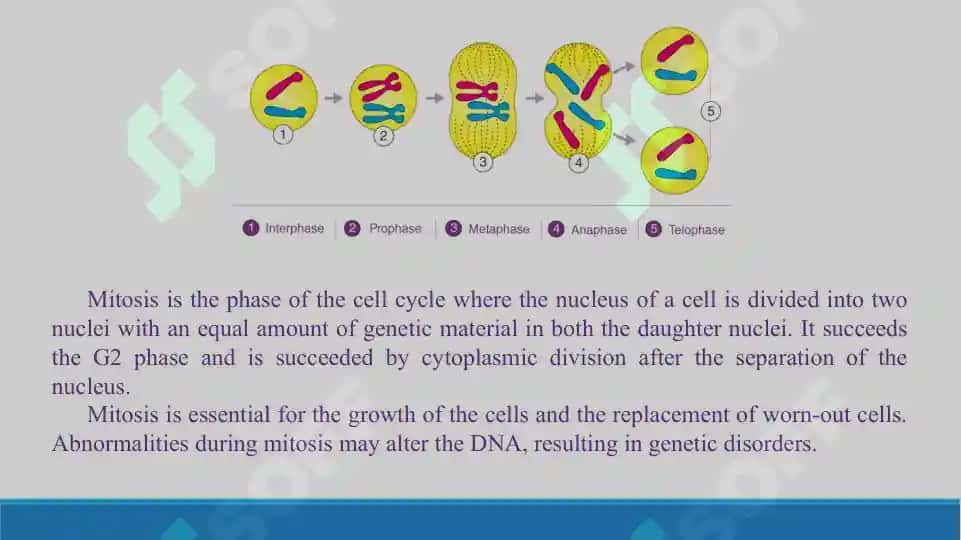 1
2
3
4
5

1 Interphase | 2 Prophase | 3 Metaphase | 4 Anaphase | 5 Telophase

Mitosis is the phase of the cell cycle where the nucleus of a cell is divided into two nuclei with an equal amount of genetic material in both the daughter nuclei. It succeeds the G2 phase and is succeeded by cytoplasmic division after the separation of the nucleus.

Mitosis is essential for the growth of the cells and the replacement of worn-out cells. Abnormalities during mitosis may alter the DNA, resulting in genetic disorders.